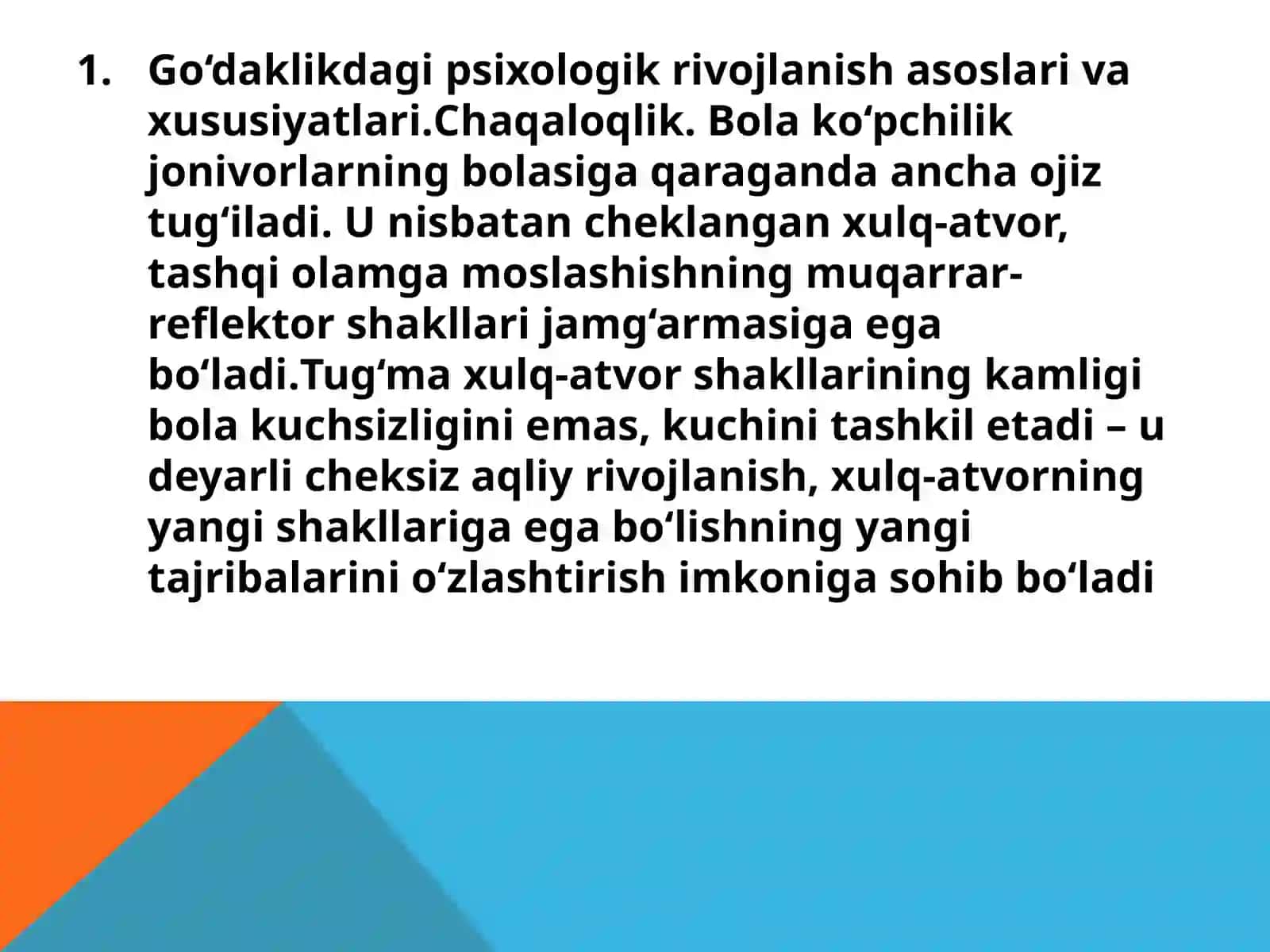 1. Go‘daklikdagi psixologik rivojlanish asoslari va xususiyatlari.Chaqaloqlik. Bola ko‘pchilik jonivorlarning bolasiga qaraganda ancha ojiz tug‘iladi. U nisbatan cheklangan xulq-atvor, tashqi olamga moslashishning muqarrar-reflektor shakllari jamg‘armasiga ega bo‘ladi.Tug‘ma xulq-atvor shakllarining kamligi bola kuchsizligini emas, kuchini tashkil etadi – u deyarli cheksiz aqliy rivojlanish, xulq-atvorning yangi shakllariga ega bo‘lishning yangi tajribalarini o‘zlashtirish imkoniga sohib bo‘ladi